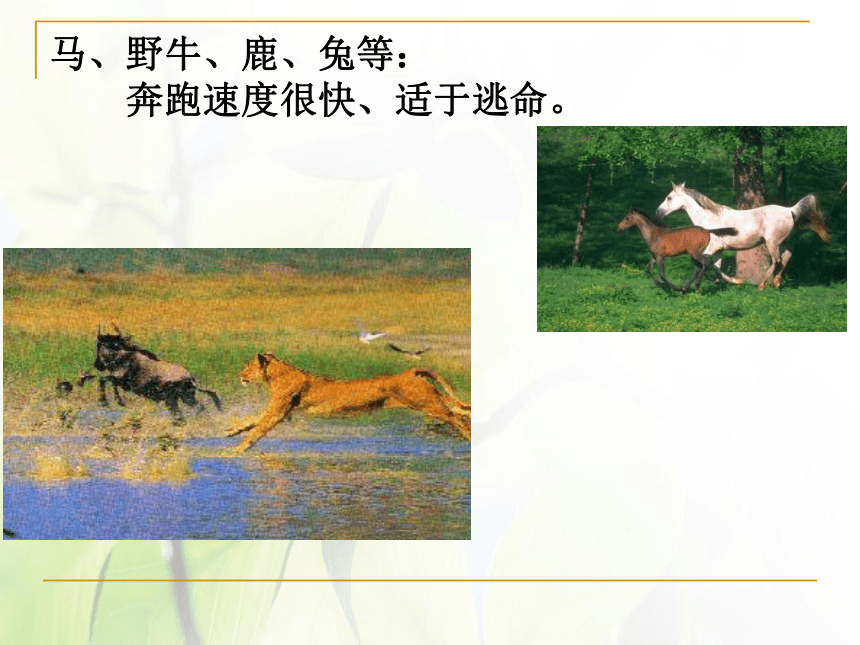 马、野牛、鹿、兔等：
奔跑速度很快、适于逃命。